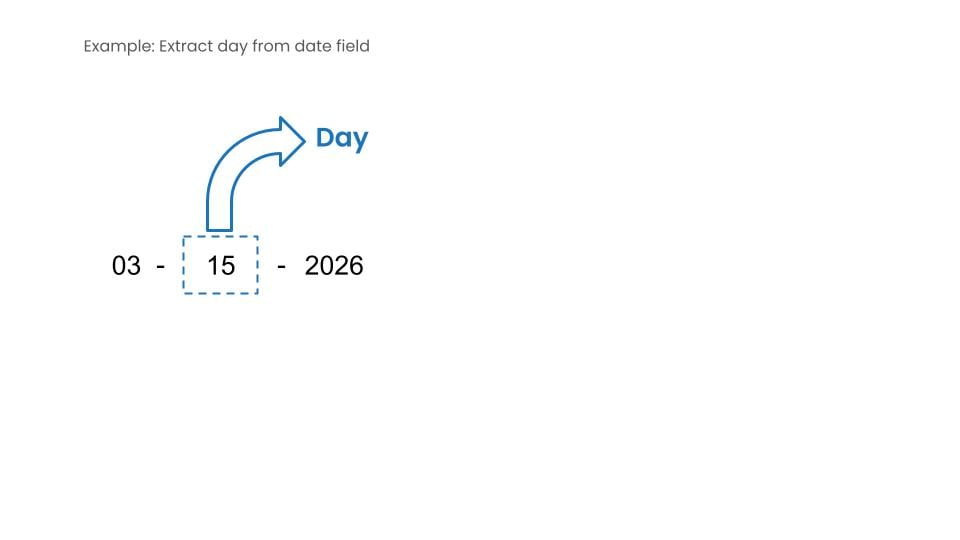 Example: Extract day from date field

Day

03 - 15 - 2026